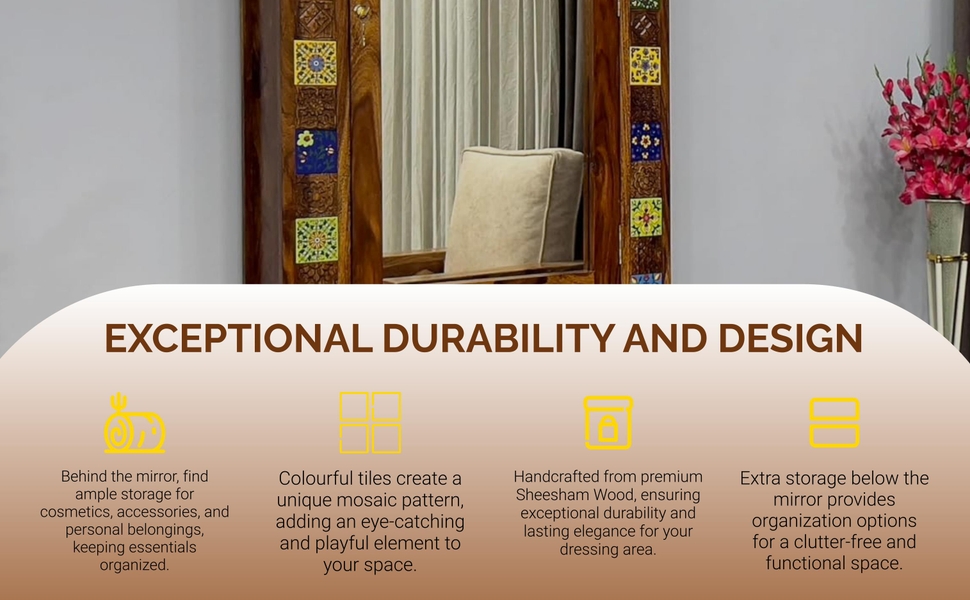 EXCEPTIONAL DURABILITY AND DESIGN

Behind the mirror, find ample storage for cosmetics, accessories, and personal belongings, keeping essentials organized.

Colourful tiles create a unique mosaic pattern, adding an eye-catching and playful element to your space.

Handcrafted from premium Sheesham Wood, ensuring exceptional durability and lasting elegance for your dressing area.

Extra storage below the mirror provides organization options for a clutter-free and functional space.